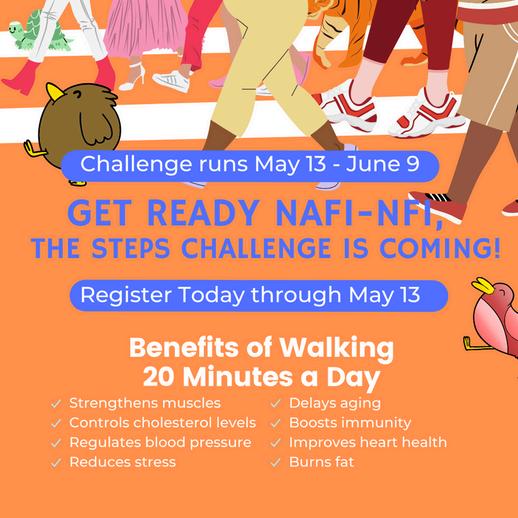 Challenge runs May 13 - June 9

GET READY NAFI-NFI,
THE STEPS CHALLENGE IS COMING!

Register Today through May 13

Benefits of Walking
20 Minutes a Day

✓ Strengthens muscles
✓ Controls cholesterol levels
✓ Regulates blood pressure
✓ Reduces stress

✓ Delays aging
✓ Boosts immunity
✓ Improves heart health
✓ Burns fat